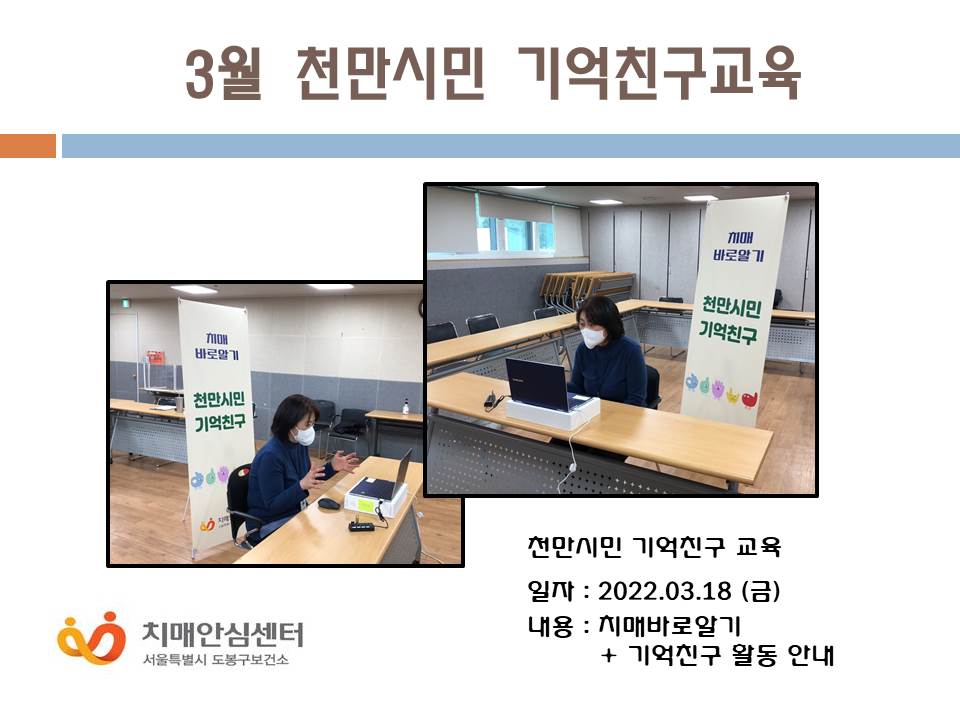 3월 천만시민 기억친구교육

치매
바로알기

천만시민
기억친구

치매
바로알기

천만시민
기억친구

천만시민 기억친구 교육

일자 : 2022.03.18 (금)

내용 : 치매바로알기
+ 기억친구 활동 안내

치매안심센터
서울특별시 도봉구보건소